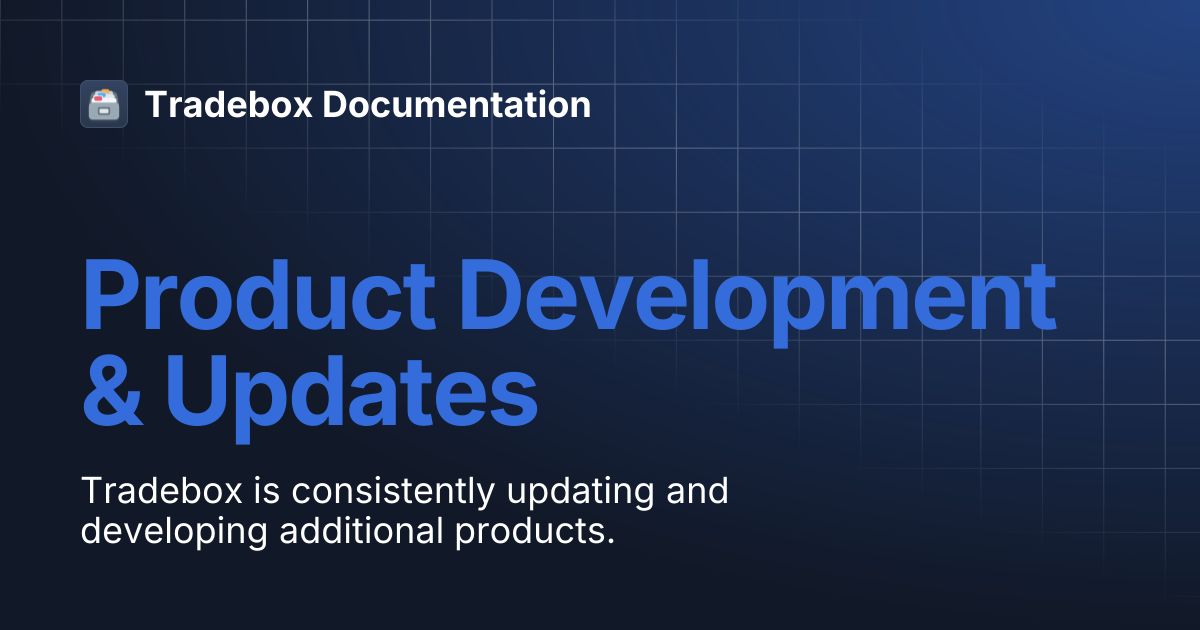 Tradebox Documentation

Product Development & Updates

Tradebox is consistently updating and developing additional products.